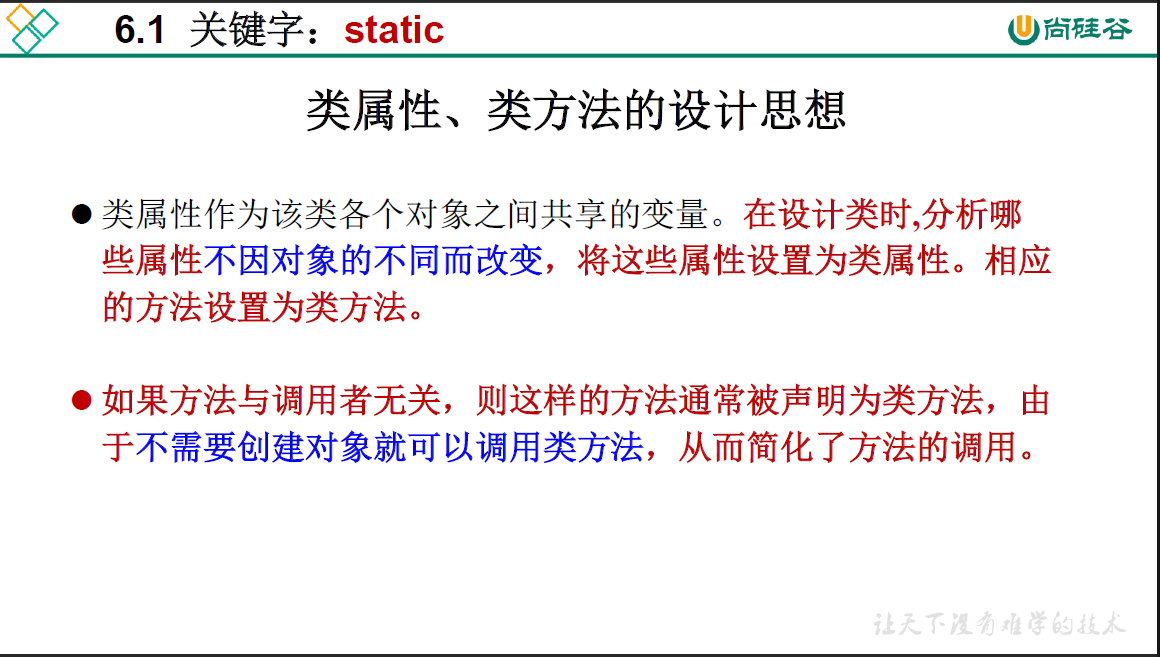 6.1 关键字：static

尚硅谷

类属性、类方法的设计思想

● 类属性作为该类各个对象之间共享的变量。在设计类时,分析哪些属性不因对象的不同而改变，将这些属性设置为类属性。相应的方法设置为类方法。

● 如果方法与调用者无关，则这样的方法通常被声明为类方法，由于不需要创建对象就可以调用类方法，从而简化了方法的调用。

让天下没有难学的技术